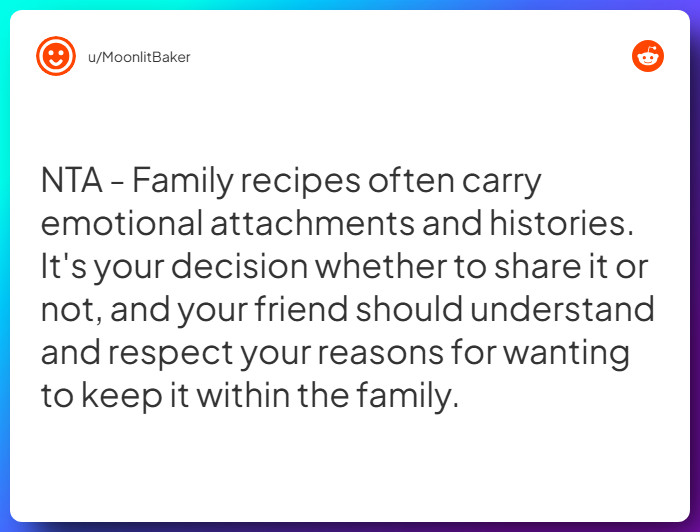 u/MoonlitBaker

NTA - Family recipes often carry emotional attachments and histories. It's your decision whether to share it or not, and your friend should understand and respect your reasons for wanting to keep it within the family.